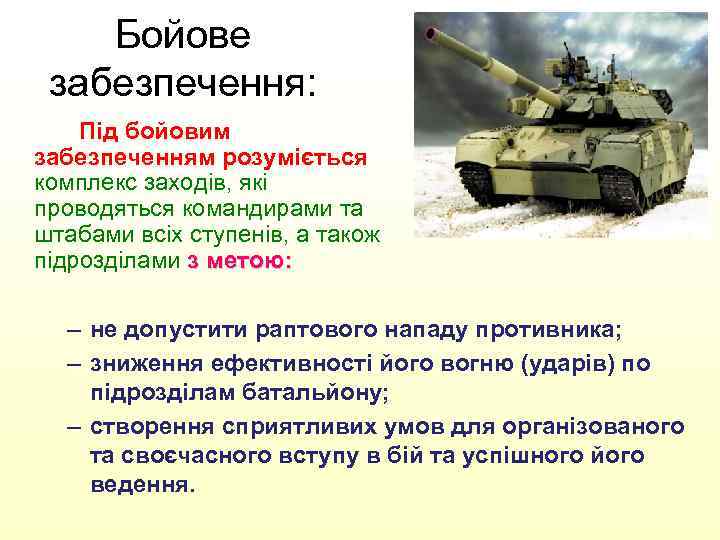 Бойове забезпечення:

Під бойовим забезпеченням розуміється комплекс заходів, які проводяться командирами та штабами всіх ступенів, а також підрозділами з метою:

– не допустити раптового нападу противника;
– зниження ефективності його вогню (ударів) по підрозділам батальйону;
– створення сприятливих умов для організованого та своєчасного вступу в бій та успішного його ведення.